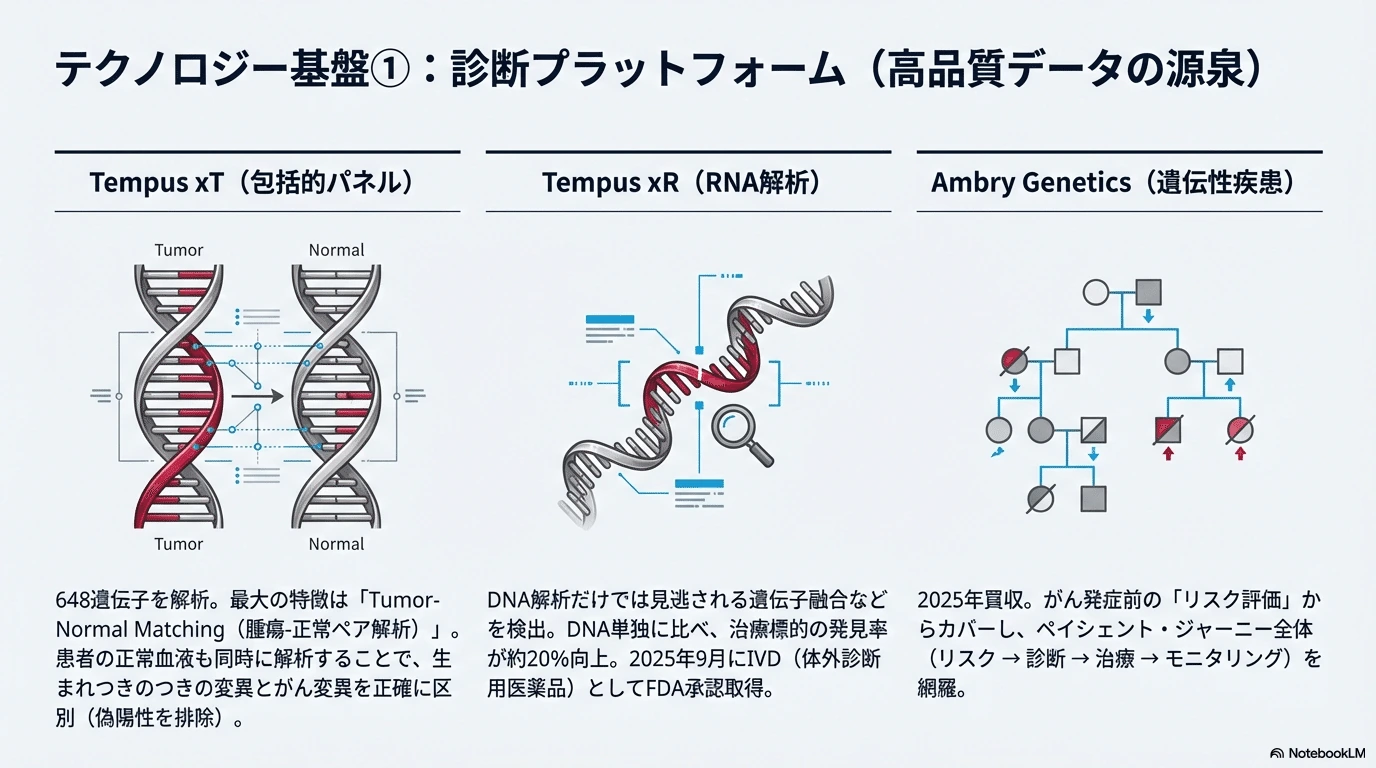 テクノロジー基盤①：診断プラットフォーム（高品質データの源泉）

Tempus xT（包括的パネル）

Tumor

Normal

Tumor

Normal

648遺伝子を解析。最大の特徴は「Tumor-Normal Matching（腫瘍-正常ペア解析）」。患者の正常血液も同時に解析することで、生まれつきのつきの変異とがん変異を正確に区別（偽陽性を排除）。

Tempus xR（RNA解析）

DNA解析だけでは見逃される遺伝子融合などを検出。DNA単独に比べ、治療標的の発見率が約20%向上。2025年9月にIVD（体外診断用医薬品）としてFDA承認取得。

Ambry Genetics（遺伝性疾患）

2025年買収。がん発症前の「リスク評価」からカバーし、ペイシェント・ジャーニー全体（リスク → 診断 → 治療 → モニタリング）を網羅。

NotebookLM